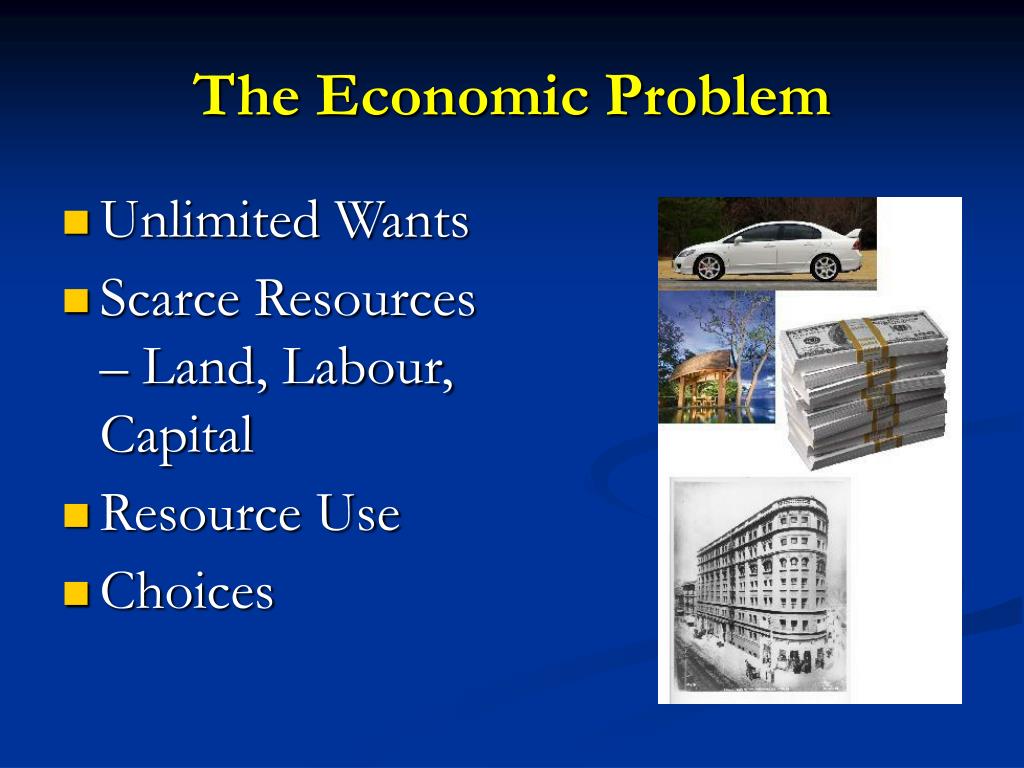 The Economic Problem

- Unlimited Wants
- Scarce Resources – Land, Labour, Capital
- Resource Use
- Choices